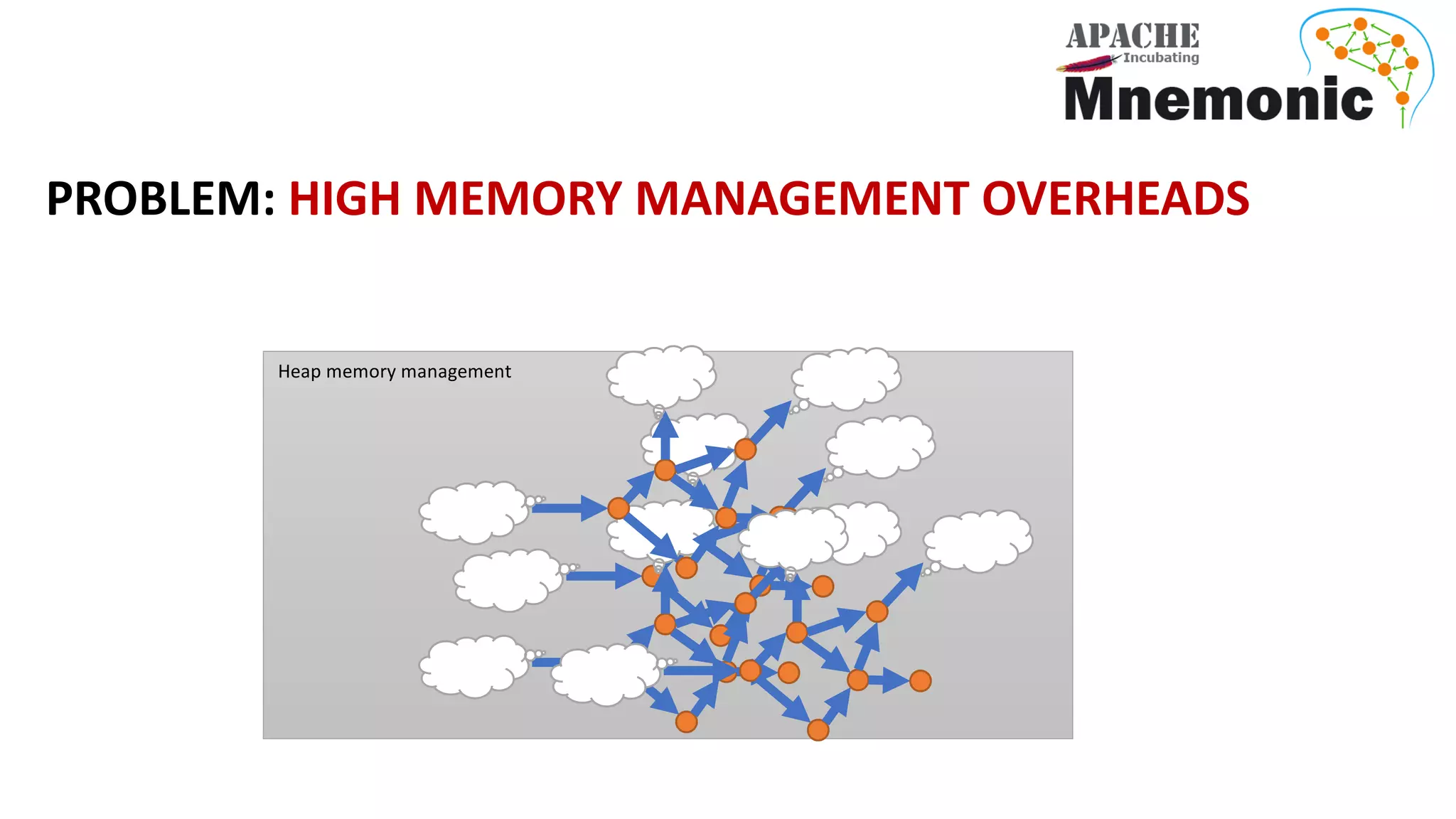 APACHE
Incubating
Mnemonic

PROBLEM: HIGH MEMORY MANAGEMENT OVERHEADS

Heap memory management